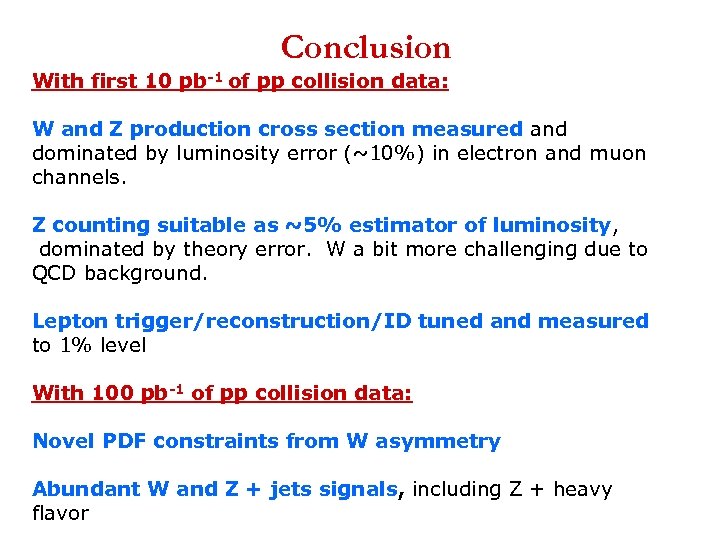 Conclusion

With first 10 pb$^{-1}$ of pp collision data:

W and Z production cross section measured and dominated by luminosity error (~10%) in electron and muon channels.

Z counting suitable as ~5% estimator of luminosity, dominated by theory error. W a bit more challenging due to QCD background.

Lepton trigger/reconstruction/ID tuned and measured to 1% level

With 100 pb$^{-1}$ of pp collision data:

Novel PDF constraints from W asymmetry

Abundant W and Z + jets signals, including Z + heavy flavor